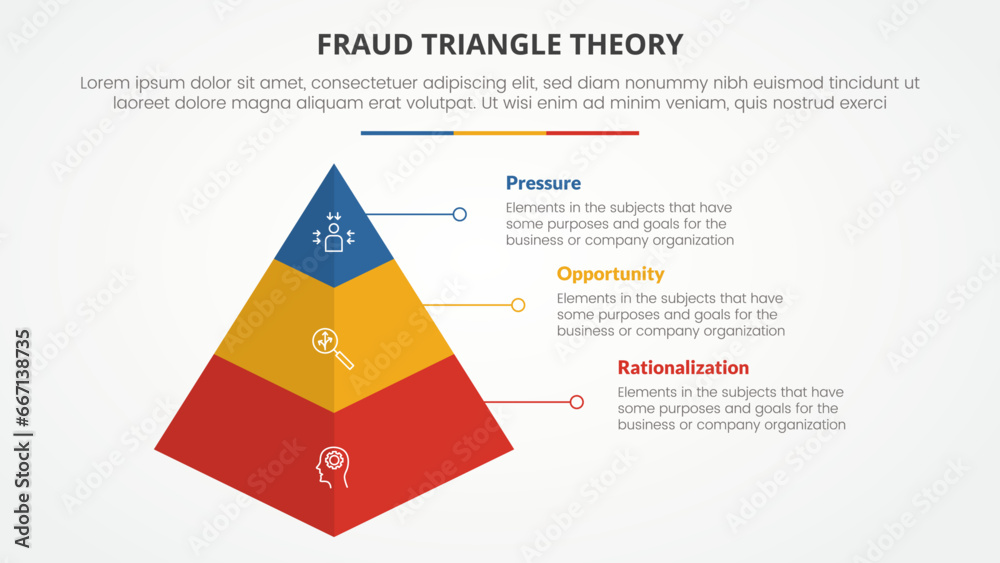 FRAUD TRIANGLE THEORY

Lorem ipsum dolor sit amet, consectetuer adipiscing elit, sed diam nonummy nibh euismod tincidunt ut laoreet dolore magna aliquam erat volutpat. Ut wisi enim ad minim veniam, quis nostrud exerci

Pressure
Elements in the subjects that have some purposes and goals for the business or company organization

Opportunity
Elements in the subjects that have some purposes and goals for the business or company organization

Rationalization
Elements in the subjects that have some purposes and goals for the business or company organization

Adobe Stock | #667138735